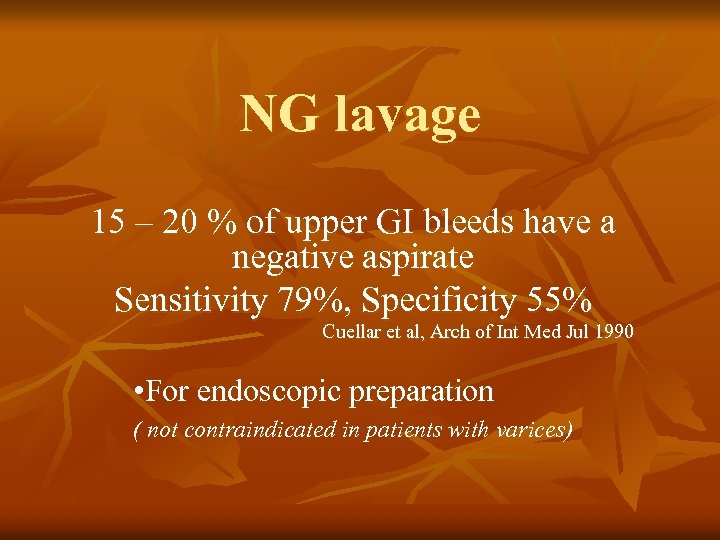 NG lavage

15 – 20 % of upper GI bleeds have a negative aspirate

Sensitivity 79%, Specificity 55%

Cuellar et al, Arch of Int Med Jul 1990

•For endoscopic preparation

( not contraindicated in patients with varices)